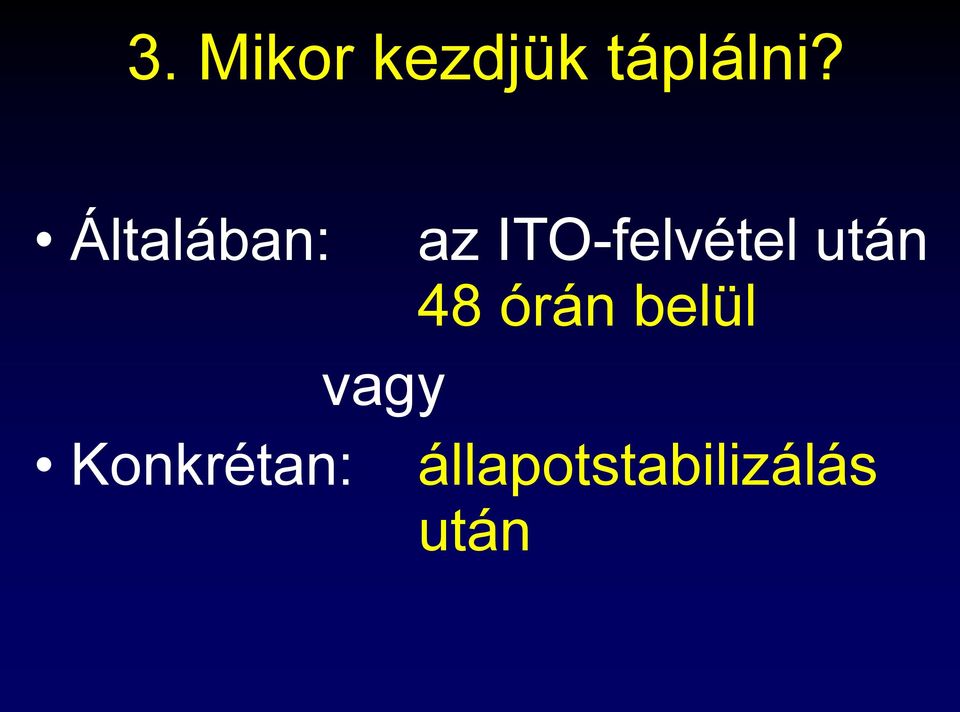 3. Mikor kezdjük táplálni?

• Általában: az ITO-felvétel után 48 órán belül

vagy

• Konkrétan: állapotstabilizálás után